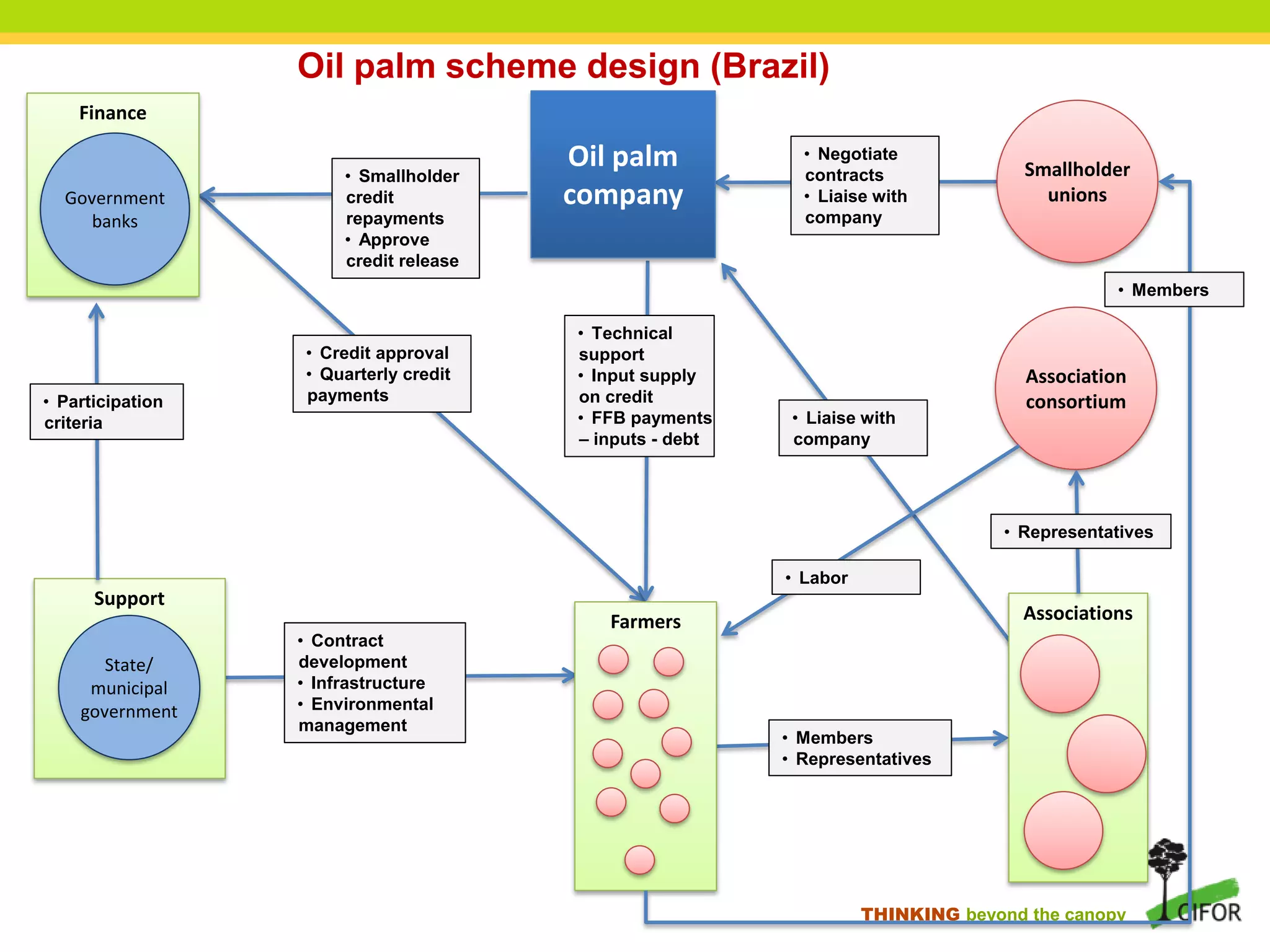 Oil palm scheme design (Brazil)

Finance

Government banks

• Smallholder credit repayments
• Approve credit release

Oil palm company

• Negotiate contracts
• Liaise with company

Smallholder unions

• Members

• Participation criteria

• Credit approval
• Quarterly credit payments

• Technical support
• Input supply on credit
• FFB payments – inputs - debt

• Liaise with company

Association consortium

• Representatives

• Labor

Support

State/ municipal government

• Contract development
• Infrastructure
• Environmental management

Farmers

• Members
• Representatives

Associations

THINKING beyond the canopy

CIFOR